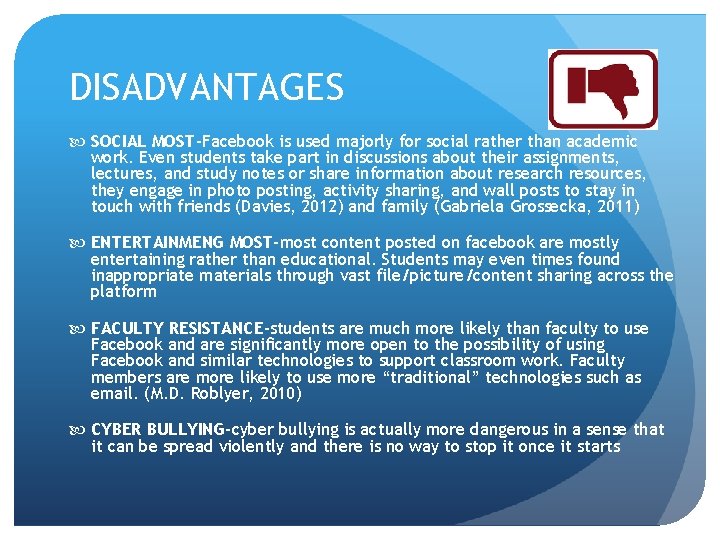 DISADVANTAGES

SOCIAL MOST-Facebook is used majorly for social rather than academic work. Even students take part in discussions about their assignments, lectures, and study notes or share information about research resources, they engage in photo posting, activity sharing, and wall posts to stay in touch with friends (Davies, 2012) and family (Gabriela Grossecka, 2011)

ENTERTAINMENG MOST-most content posted on facebook are mostly entertaining rather than educational. Students may even times found inappropriate materials through vast file/picture/content sharing across the platform

FACULTY RESISTANCE-students are much more likely than faculty to use Facebook and are significantly more open to the possibility of using Facebook and similar technologies to support classroom work. Faculty members are more likely to use more “traditional” technologies such as email. (M.D. Roblyer, 2010)

CYBER BULLYING-cyber bullying is actually more dangerous in a sense that it can be spread violently and there is no way to stop it once it starts